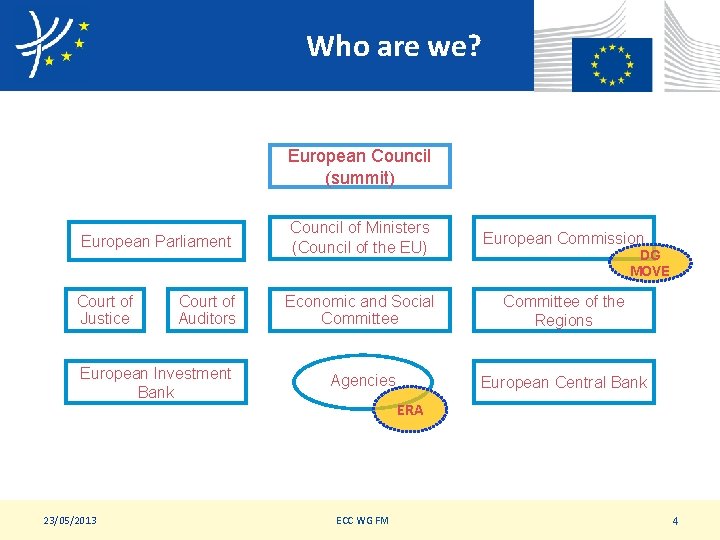 Who are we?

European Council (summit)

European Parliament

Council of Ministers (Council of the EU)

European Commission

DG MOVE

Court of Justice

Court of Auditors

Economic and Social Committee

Committee of the Regions

European Investment Bank

Agencies

ERA

European Central Bank

23/05/2013

ECC WG FM

4